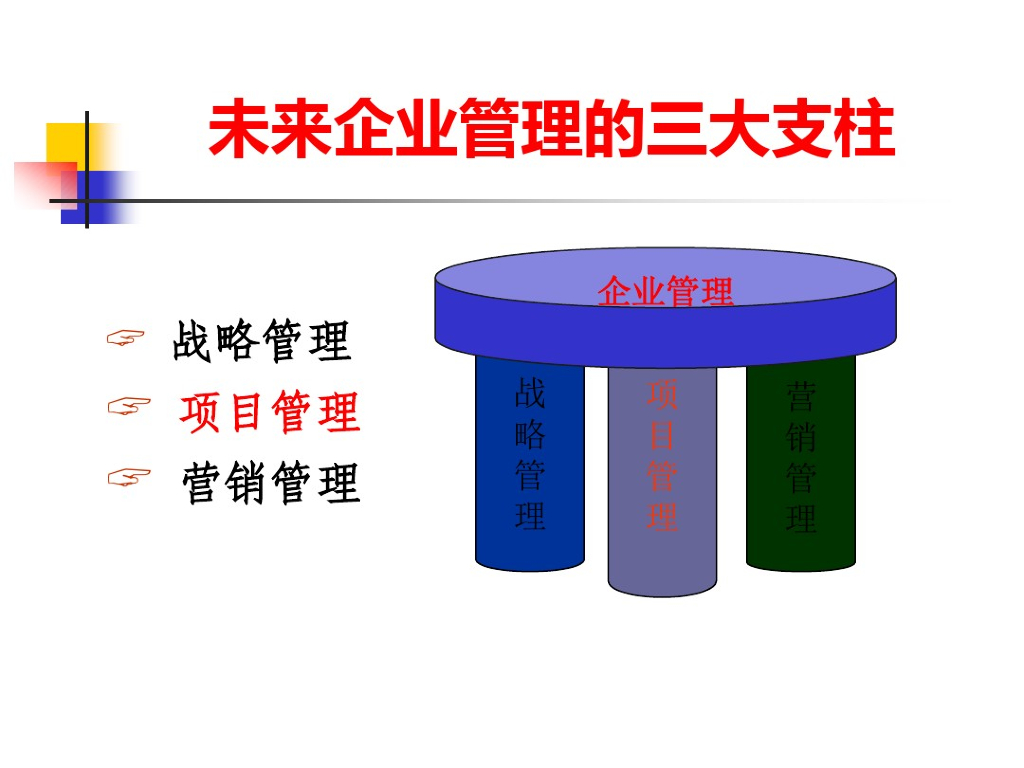 未来企业管理的三大支柱

☞ 战略管理
☞ 项目管理
☞ 营销管理

企业管理

战略管理

项目管理

营销管理